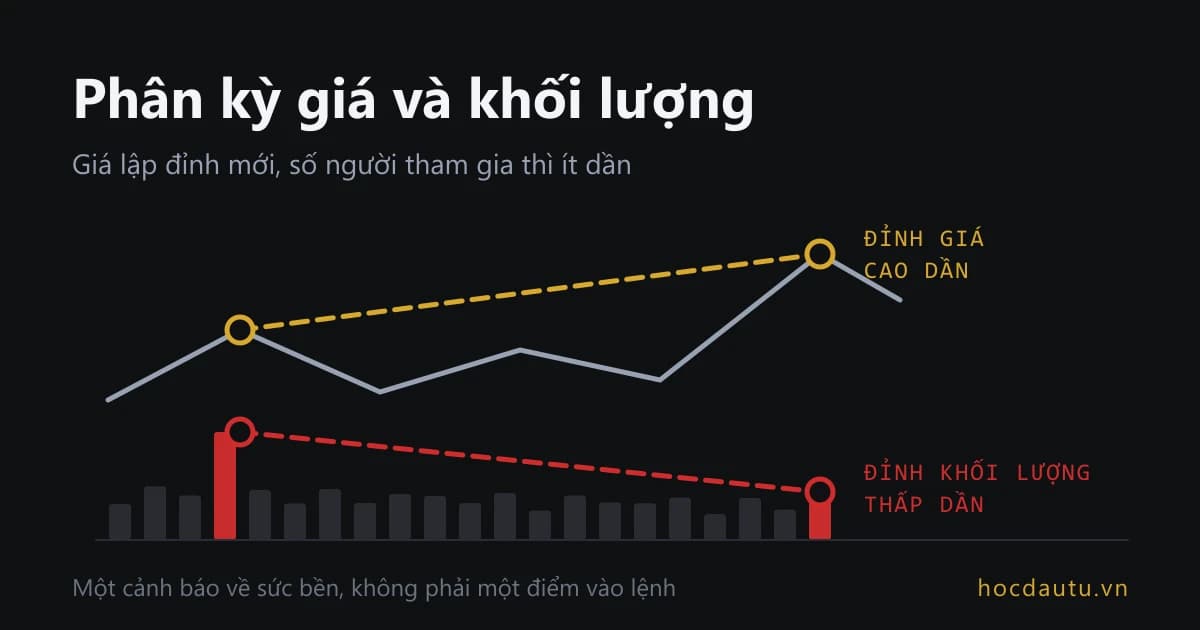 Phân kỳ giá và khối lượng

Giá lập đỉnh mới, số người tham gia thì ít dần

ĐỈNH GIÁ
CAO DẦN

ĐỈNH KHỐI LƯỢNG
THẤP DẦN

Một cảnh báo về sức bền, không phải một điểm vào lệnh

hocdautu.vn